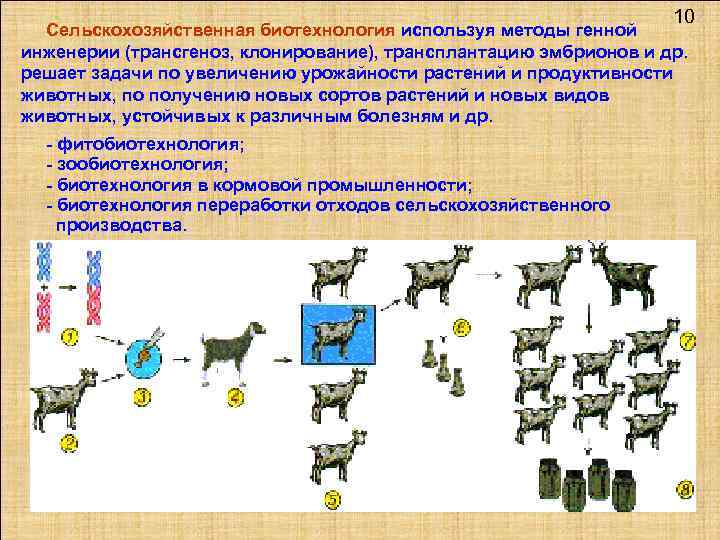 10

Сельскохозяйственная биотехнология используя методы генной инженерии (трансгеноз, клонирование), трансплантацию эмбрионов и др. решает задачи по увеличению урожайности растений и продуктивности животных, по получению новых сортов растений и новых видов животных, устойчивых к различным болезням и др.

- фитобиотехнология;
- зообиотехнология;
- биотехнология в кормовой промышленности;
- биотехнология переработки отходов сельскохозяйственного производства.

1
2
3
4
5
6
7
8